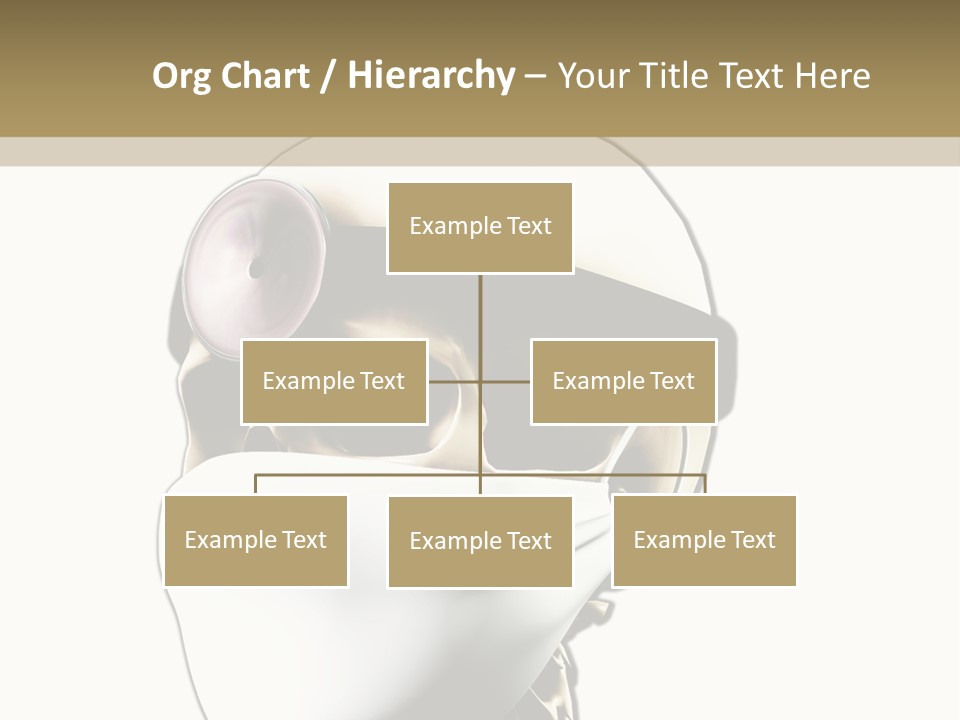 Org Chart / Hierarchy – Your Title Text Here

Example Text

Example Text

Example Text

Example Text

Example Text

Example Text